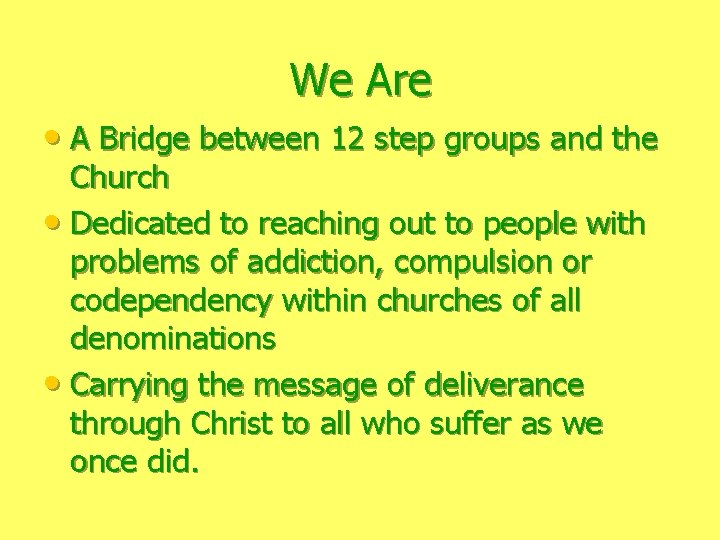 We Are

• A Bridge between 12 step groups and the Church
• Dedicated to reaching out to people with problems of addiction, compulsion or codependency within churches of all denominations
• Carrying the message of deliverance through Christ to all who suffer as we once did.